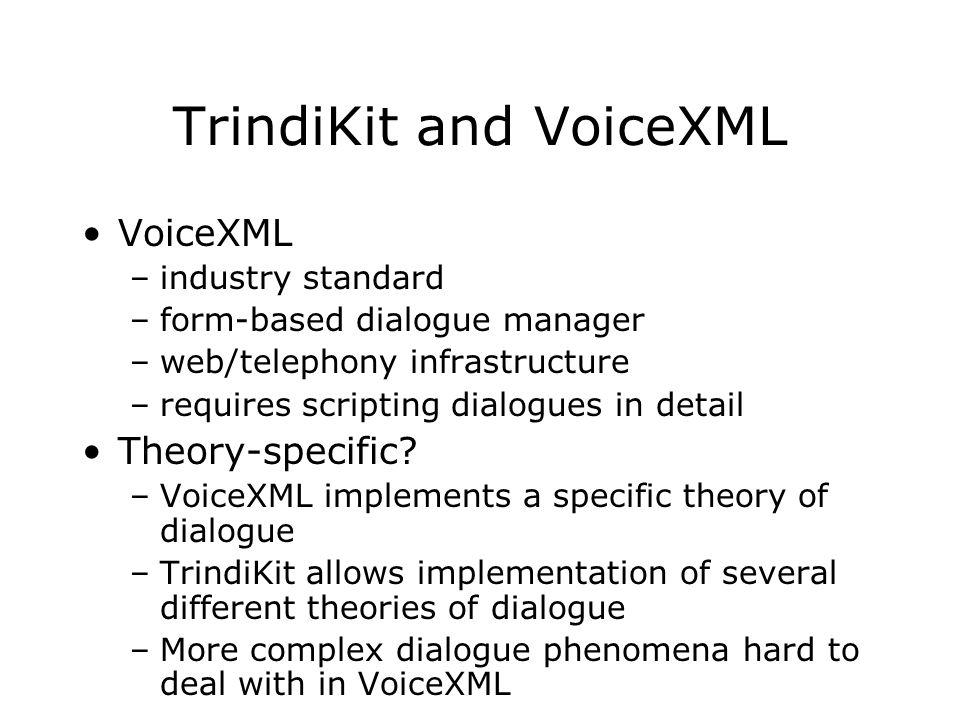 TrindiKit and VoiceXML

• VoiceXML
– industry standard
– form-based dialogue manager
– web/telephony infrastructure
– requires scripting dialogues in detail

• Theory-specific?
– VoiceXML implements a specific theory of dialogue
– TrindiKit allows implementation of several different theories of dialogue
– More complex dialogue phenomena hard to deal with in VoiceXML